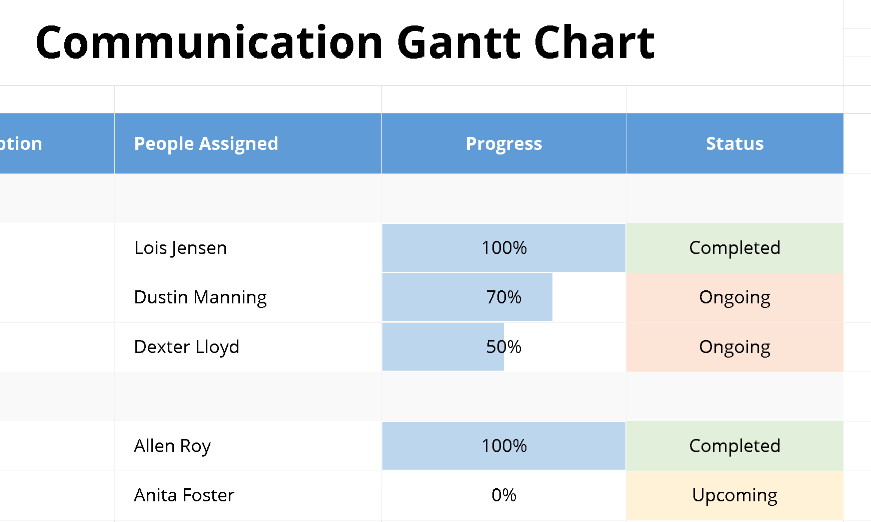 Communication Gantt Chart

| ption | People Assigned | Progress | Status |
|---|---|---|---|
| | | | |
| | Lois Jensen | 100% | Completed |
| | Dustin Manning | 70% | Ongoing |
| | Dexter Lloyd | 50% | Ongoing |
| | | | |
| | Allen Roy | 100% | Completed |
| | Anita Foster | 0% | Upcoming |